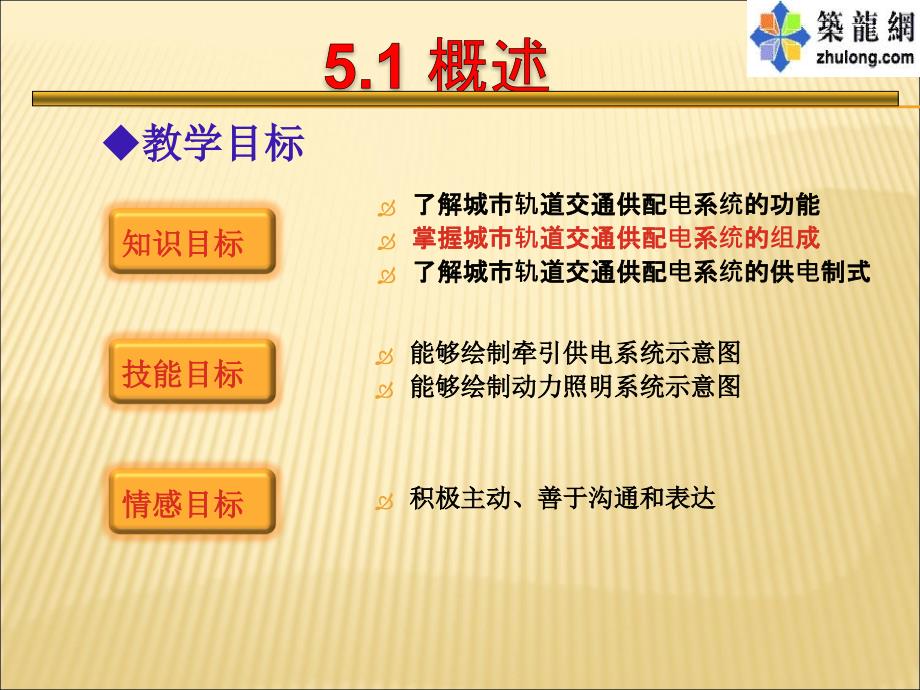 築龍網
zhulong.com

5.1 概述

◆教学目标

知识目标

了解城市轨道交通供配电系统的功能
掌握城市轨道交通供配电系统的组成
了解城市轨道交通供配电系统的供电制式

技能目标

能够绘制牵引供电系统示意图
能够绘制动力照明系统示意图

情感目标

积极主动、善于沟通和表达